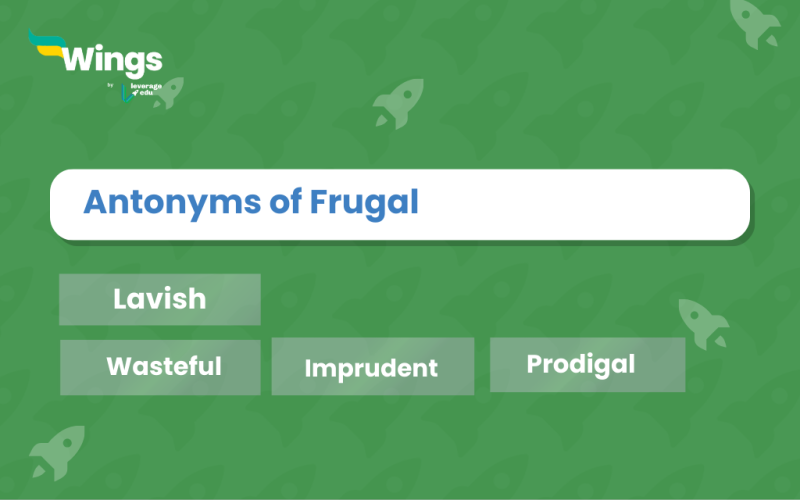 Wings
by leverage edu

Antonyms of Frugal

Lavish

Wasteful

Imprudent

Prodigal